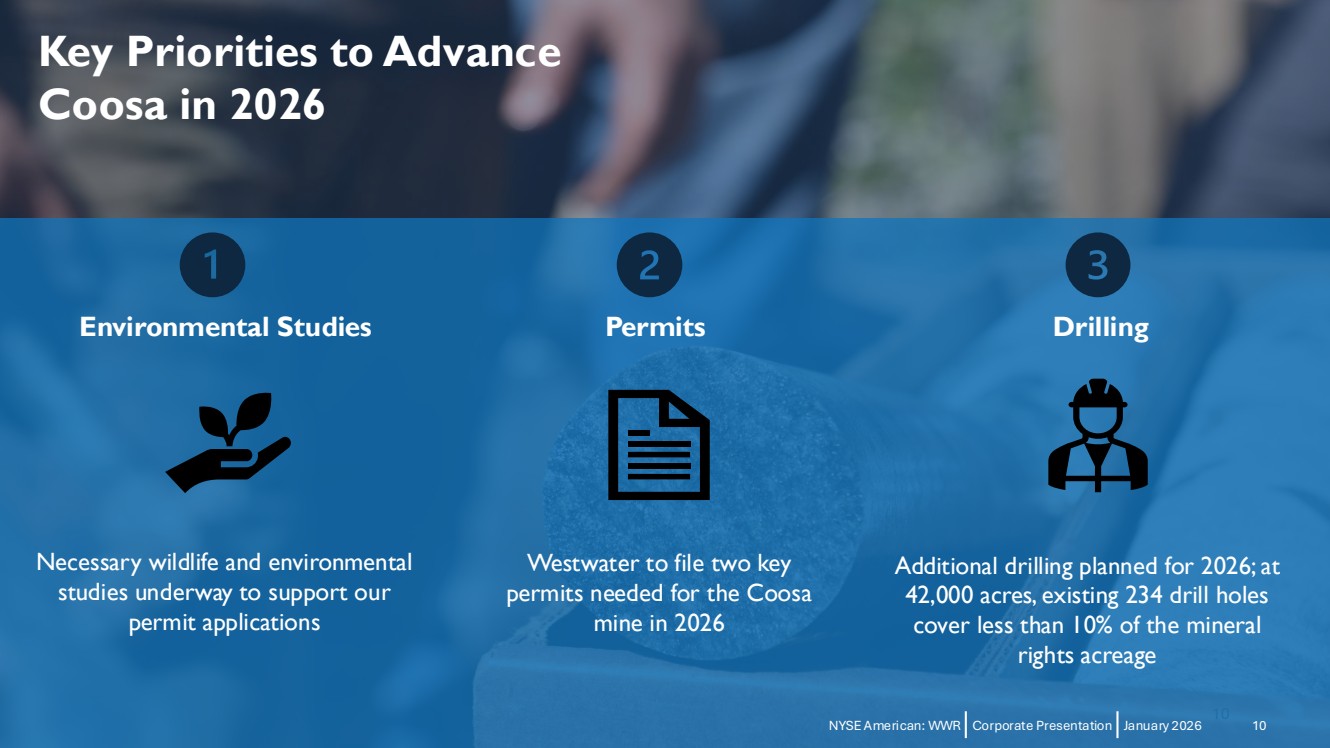 Key Priorities to Advance Coosa in 2026

1
Environmental Studies

Necessary wildlife and environmental studies underway to support our permit applications

2
Permits

Westwater to file two key permits needed for the Coosa mine in 2026

3
Drilling

Additional drilling planned for 2026; at 42,000 acres, existing 234 drill holes cover less than 10% of the mineral rights acreage

NYSE American: WWR | Corporate Presentation | January 2026 10